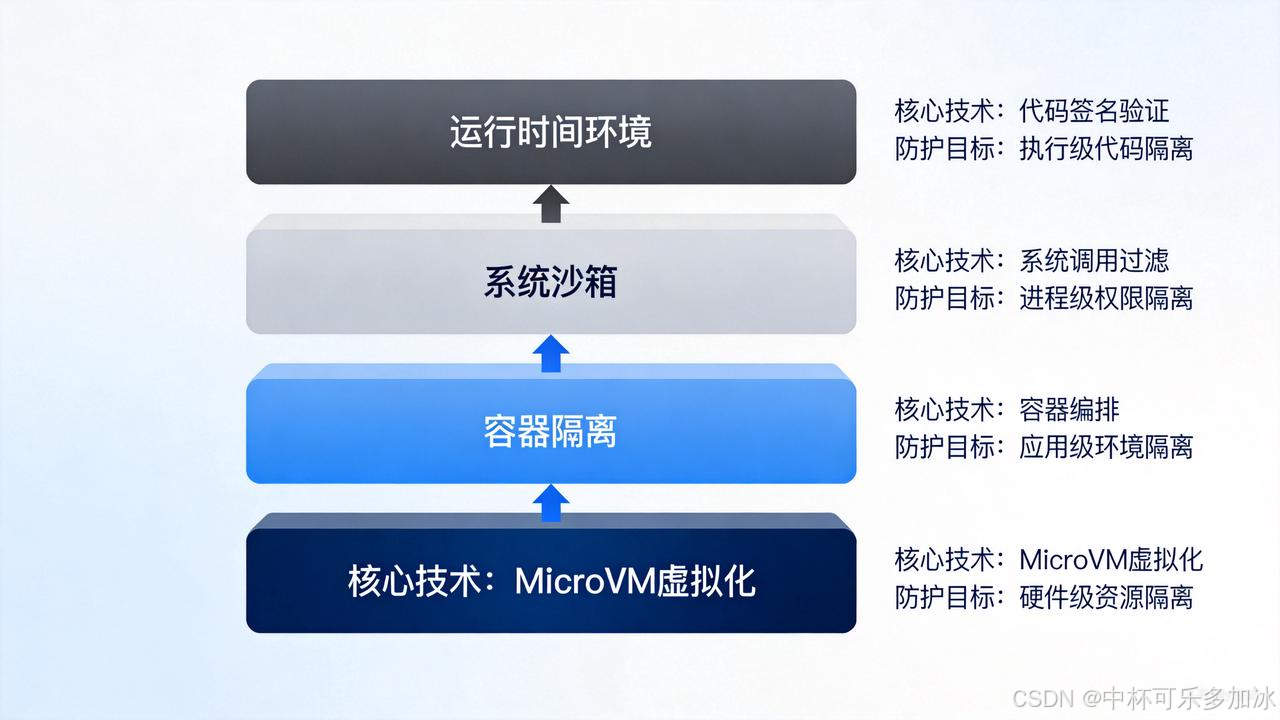 运行时间环境

核心技术：代码签名验证
防护目标：执行级代码隔离

系统沙箱

核心技术：系统调用过滤
防护目标：进程级权限隔离

容器隔离

核心技术：容器编排
防护目标：应用级环境隔离

核心技术：MicroVM虚拟化

核心技术：MicroVM虚拟化
防护目标：硬件级资源隔离

CSDN @中杯可乐多加冰